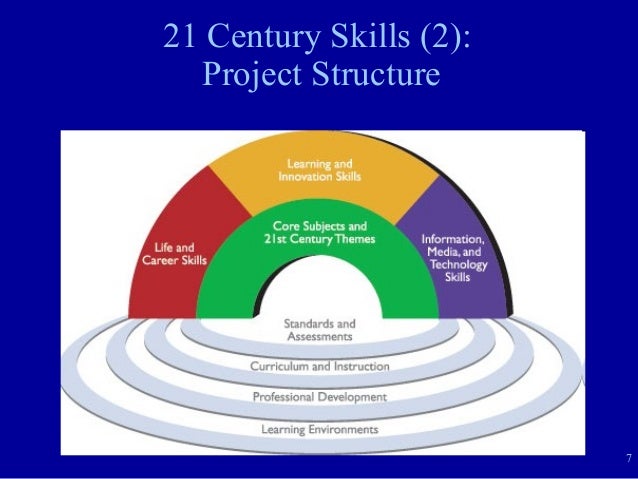 21 Century Skills (2):
Project Structure

Learning and Innovation Skills

Life and Career Skills

Core Subjects and 21st Century Themes

Information, Media, and Technology Skills

Standards and Assessments

Curriculum and Instruction

Professional Development

Learning Environments

7